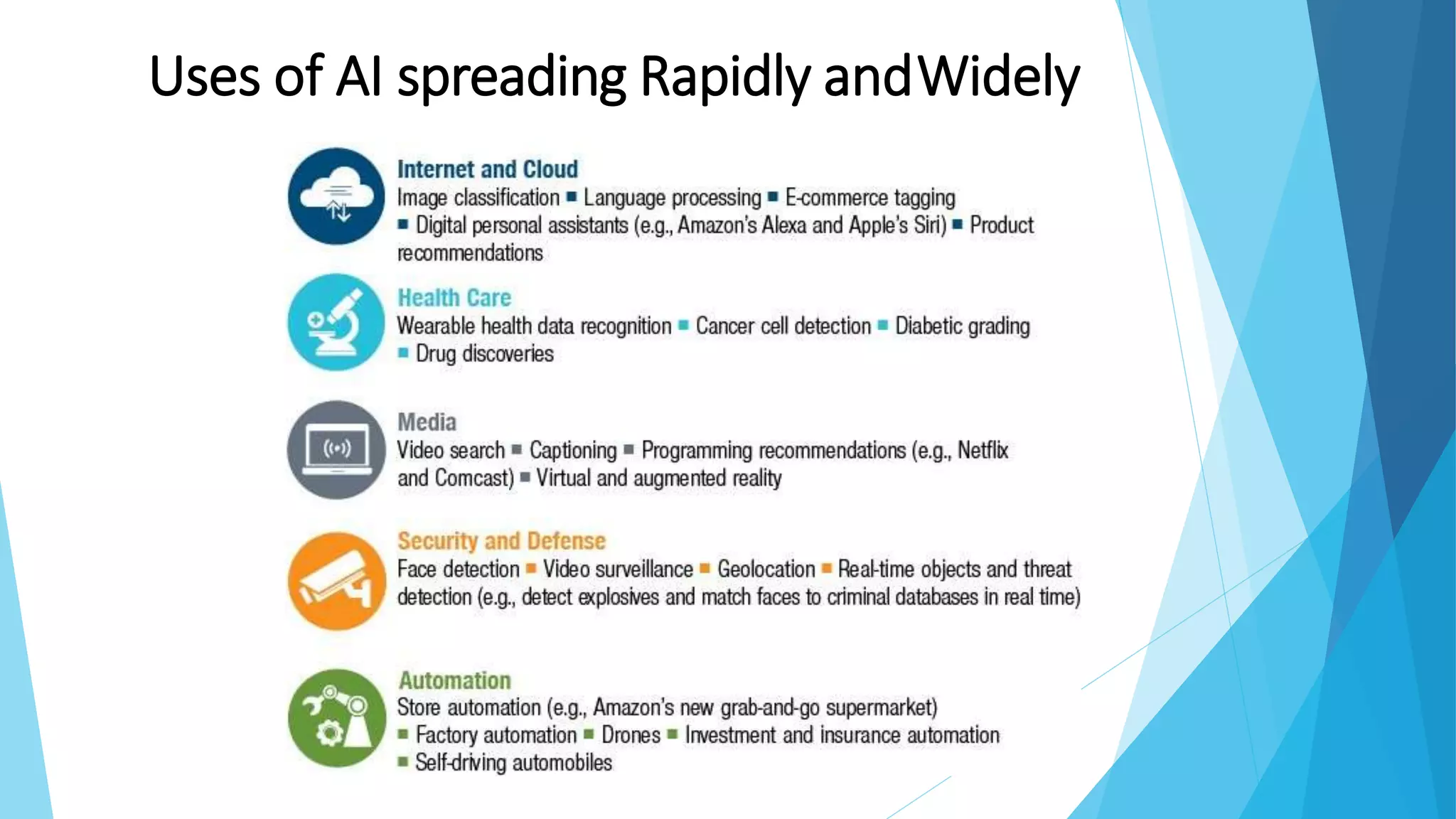 Uses of AI spreading Rapidly and Widely

Internet and Cloud
Image classification ■ Language processing ■ E-commerce tagging ■ Digital personal assistants (e.g., Amazon's Alexa and Apple's Siri) ■ Product recommendations

Health Care
Wearable health data recognition ■ Cancer cell detection ■ Diabetic grading ■ Drug discoveries

Media
Video search ■ Captioning ■ Programming recommendations (e.g., Netflix and Comcast) ■ Virtual and augmented reality

Security and Defense
Face detection ■ Video surveillance ■ Geolocation ■ Real-time objects and threat detection (e.g., detect explosives and match faces to criminal databases in real time)

Automation
Store automation (e.g., Amazon's new grab-and-go supermarket) ■ Factory automation ■ Drones ■ Investment and insurance automation ■ Self-driving automobiles